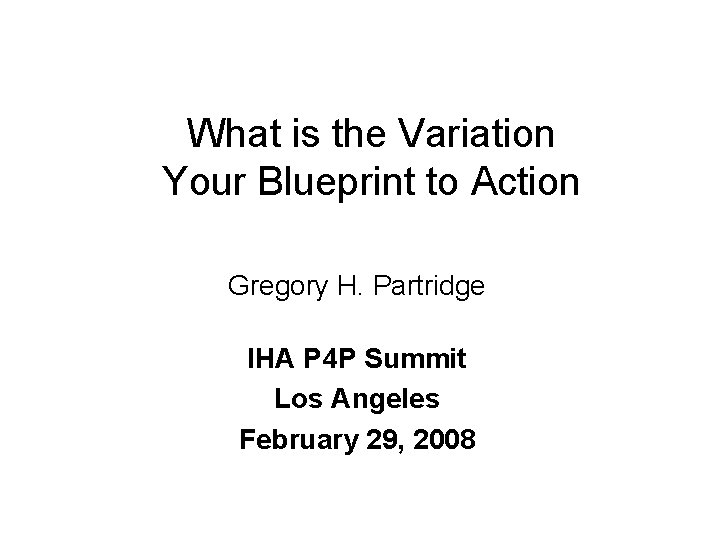 What is the Variation
Your Blueprint to Action

Gregory H. Partridge

IHA P4P Summit
Los Angeles
February 29, 2008